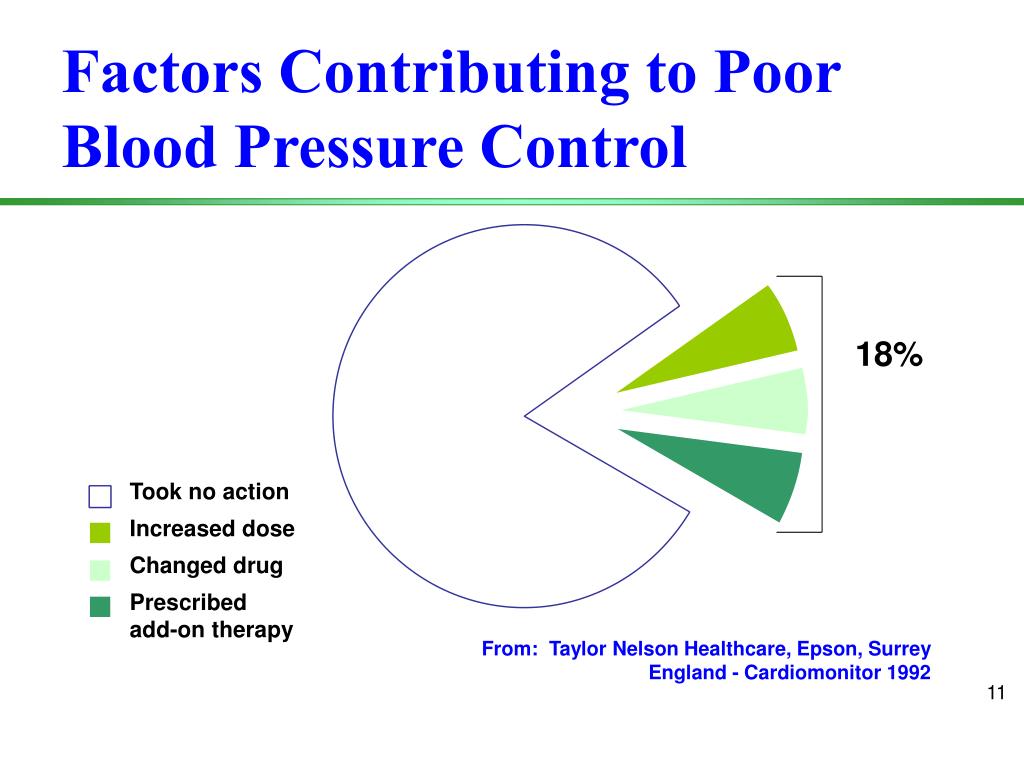 Factors Contributing to Poor Blood Pressure Control

18%

Took no action
Increased dose
Changed drug
Prescribed add-on therapy

From: Taylor Nelson Healthcare, Epson, Surrey England - Cardiomonitor 1992

11